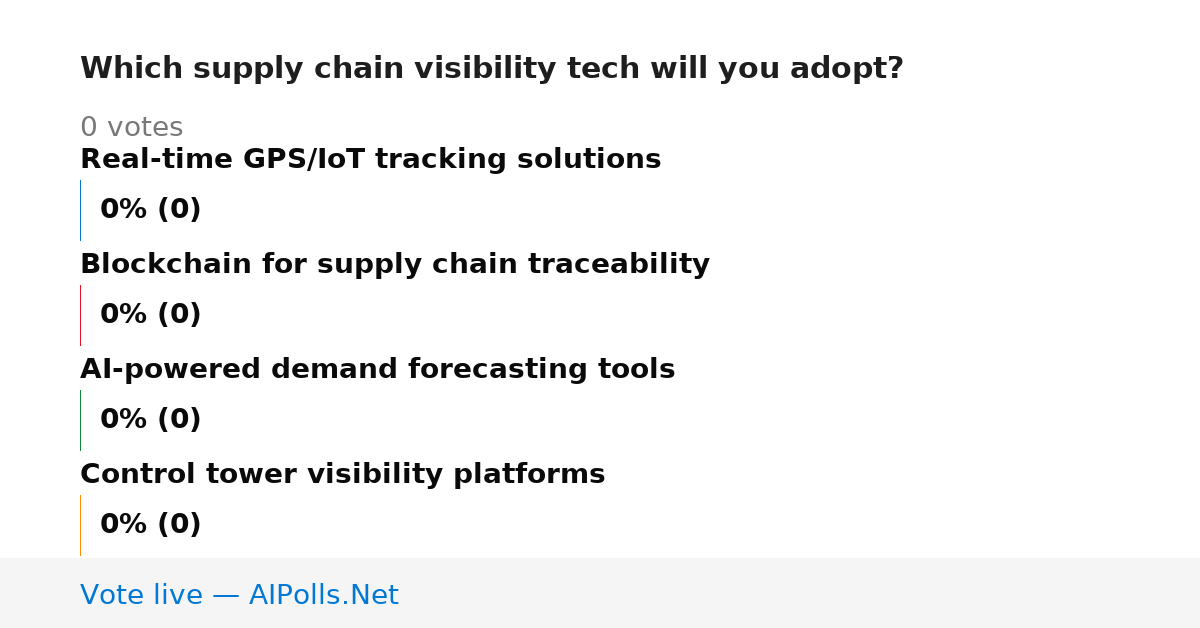 Which supply chain visibility tech will you adopt?

0 votes

Real-time GPS/IoT tracking solutions

0% (0)

Blockchain for supply chain traceability

0% (0)

AI-powered demand forecasting tools

0% (0)

Control tower visibility platforms

0% (0)

Vote live — AIPolls.Net